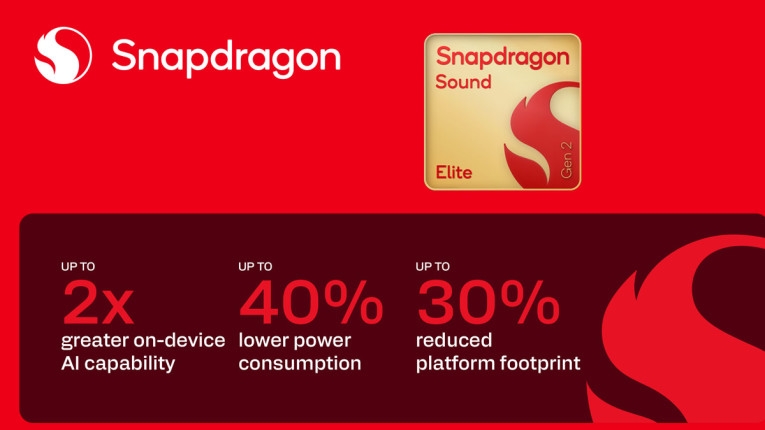 Snapdragon

Snapdragon Sound

Elite

Gen 2

UP TO
2x
greater on-device AI capability

UP TO
40%
lower power consumption

UP TO
30%
reduced platform footprint